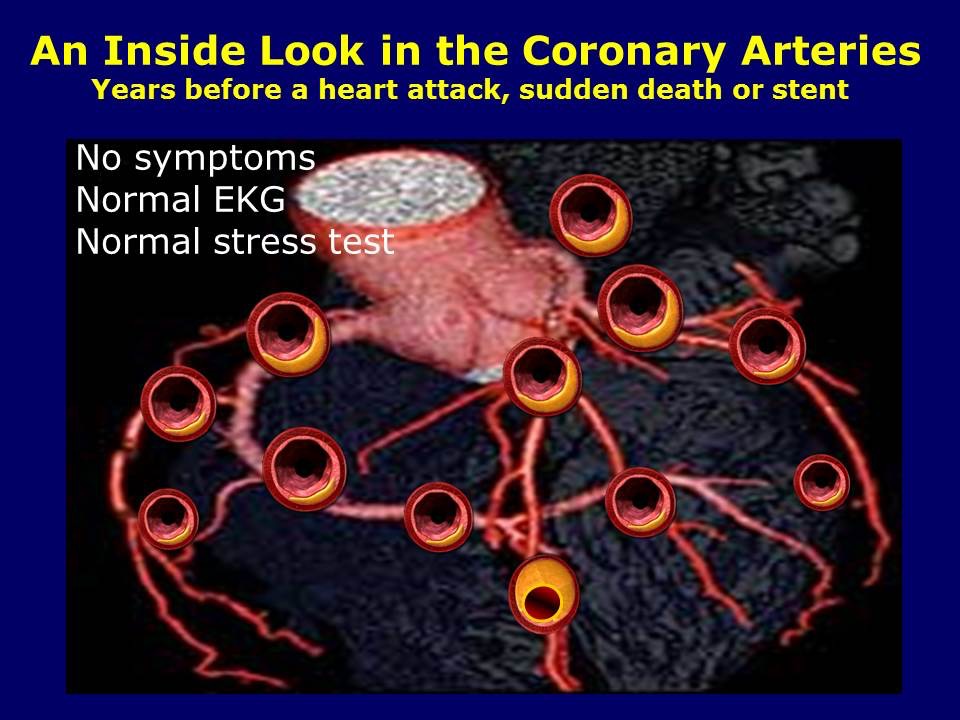 An Inside Look in the Coronary Arteries
Years before a heart attack, sudden death or stent

No symptoms
Normal EKG
Normal stress test